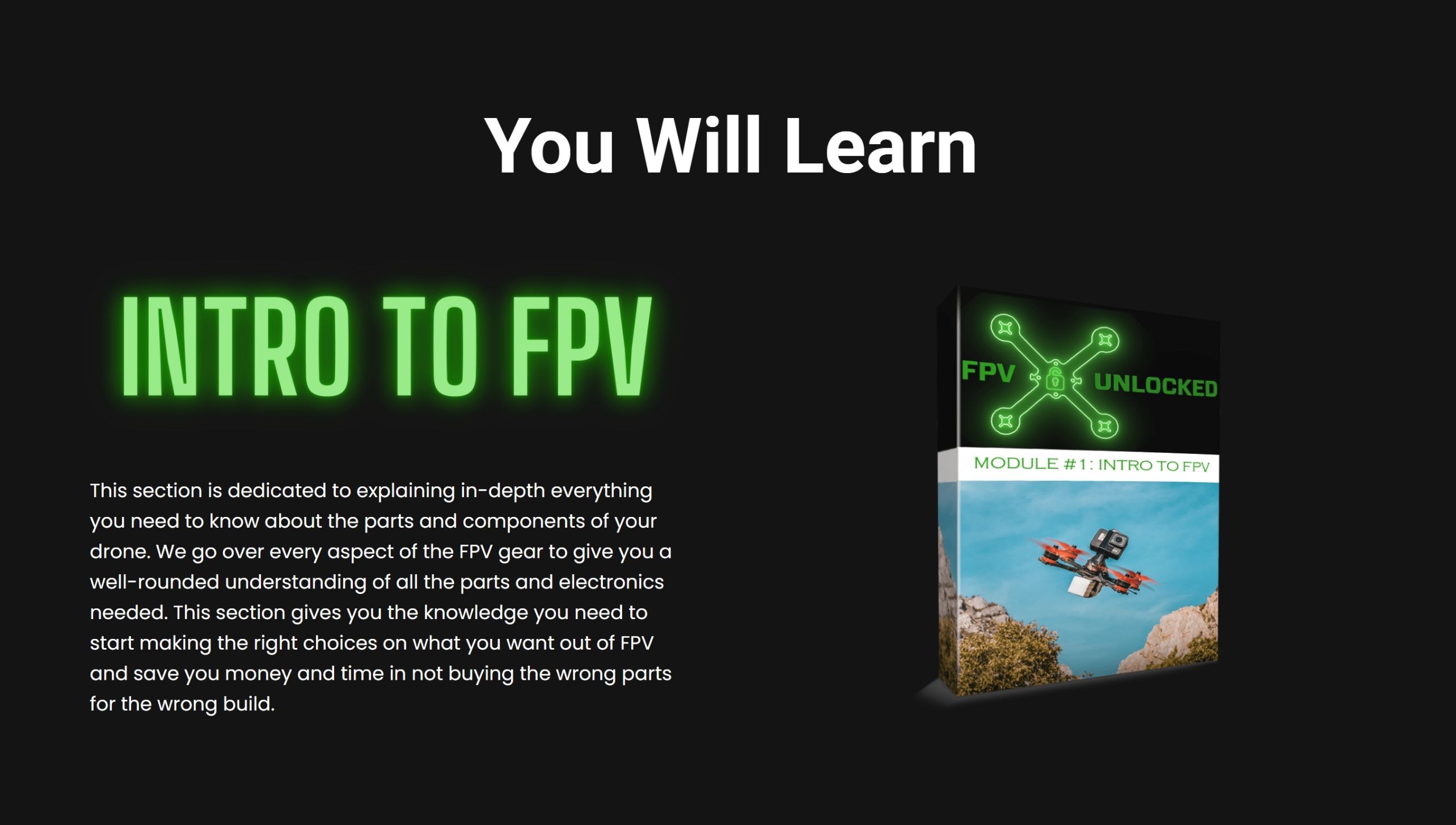 You Will Learn

INTRO TO FPV

This section is dedicated to explaining in-depth everything you need to know about the parts and components of your drone. We go over every aspect of the FPV gear to give you a well-rounded understanding of all the parts and electronics needed. This section gives you the knowledge you need to start making the right choices on what you want out of FPV and save you money and time in not buying the wrong parts for the wrong build.

FPV UNLOCKED

MODULE #1: INTRO TO FPV